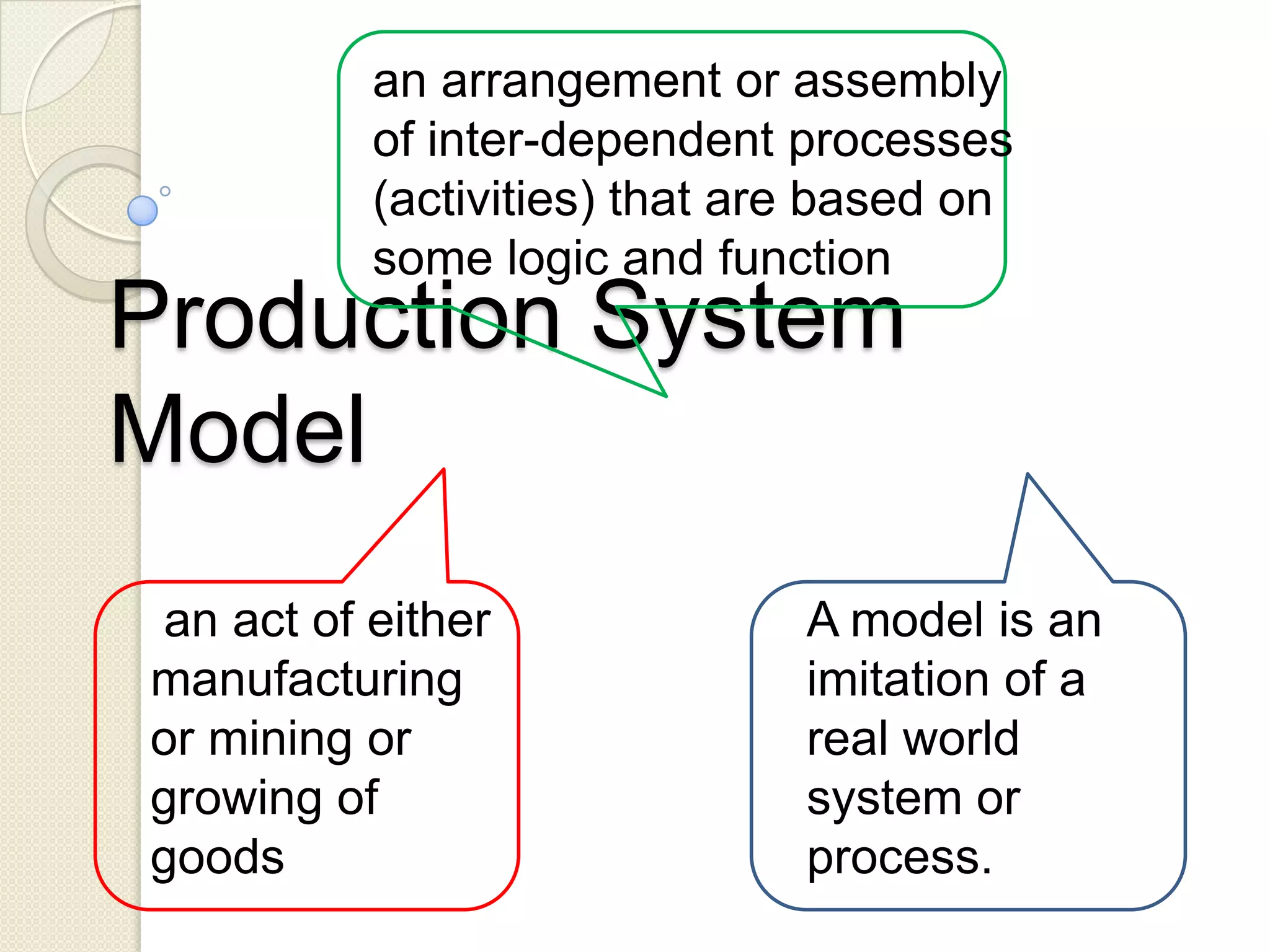 an arrangement or assembly of inter-dependent processes (activities) that are based on some logic and function

Production System Model

an act of either manufacturing or mining or growing of goods

A model is an imitation of a real world system or process.